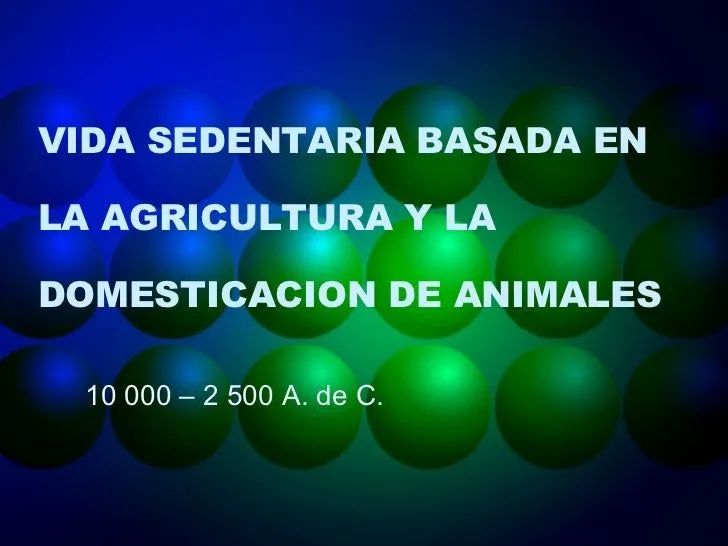 VIDA SEDENTARIA BASADA EN LA AGRICULTURA Y LA DOMESTICACION DE ANIMALES

10 000 – 2 500 A. de C.